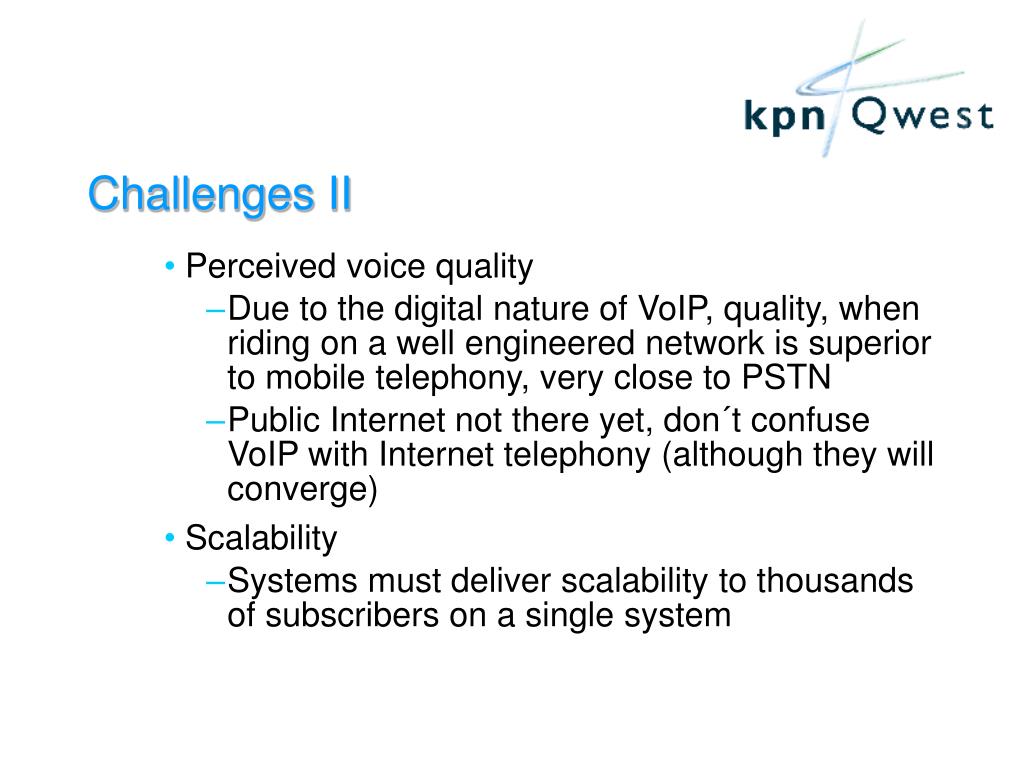 kpn Qwest

Challenges II

• Perceived voice quality
–Due to the digital nature of VoIP, quality, when riding on a well engineered network is superior to mobile telephony, very close to PSTN
–Public Internet not there yet, don´t confuse VoIP with Internet telephony (although they will converge)

• Scalability
–Systems must deliver scalability to thousands of subscribers on a single system